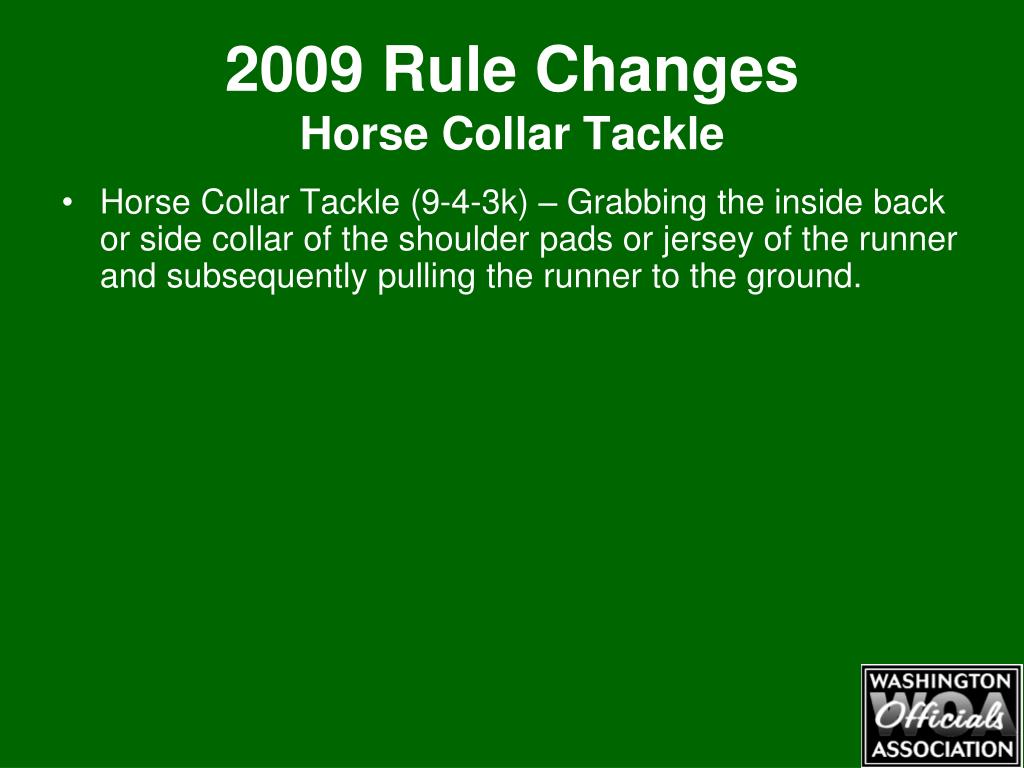 2009 Rule Changes
Horse Collar Tackle

• Horse Collar Tackle (9-4-3k) – Grabbing the inside back or side collar of the shoulder pads or jersey of the runner and subsequently pulling the runner to the ground.

WASHINGTON
WOA
Officials
ASSOCIATION